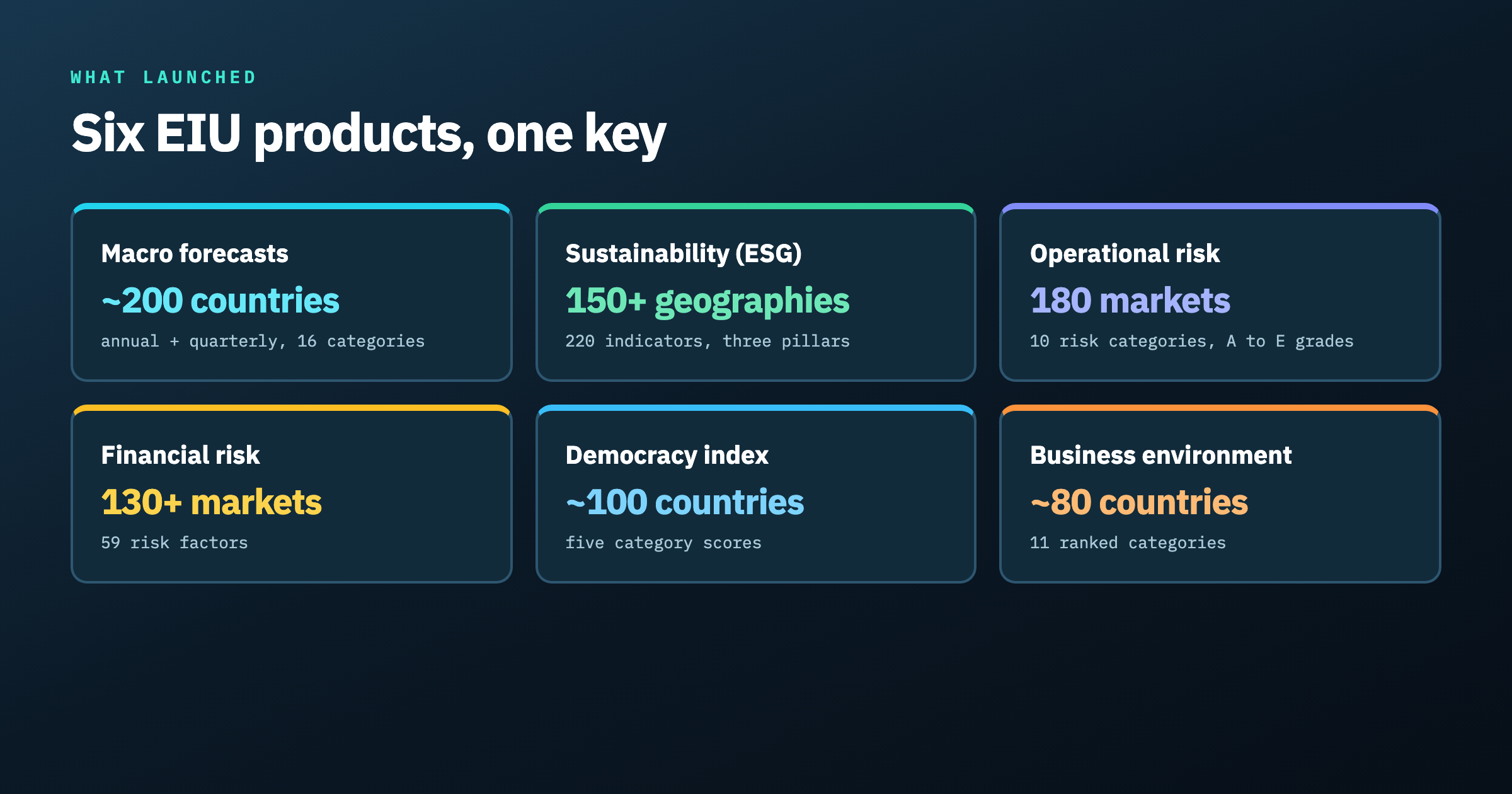 WHAT LAUNCHED

Six EIU products, one key

Macro forecasts
~200 countries
annual + quarterly, 16 categories

Sustainability (ESG)
150+ geographies
220 indicators, three pillars

Operational risk
180 markets
10 risk categories, A to E grades

Financial risk
130+ markets
59 risk factors

Democracy index
~100 countries
five category scores

Business environment
~80 countries
11 ranked categories